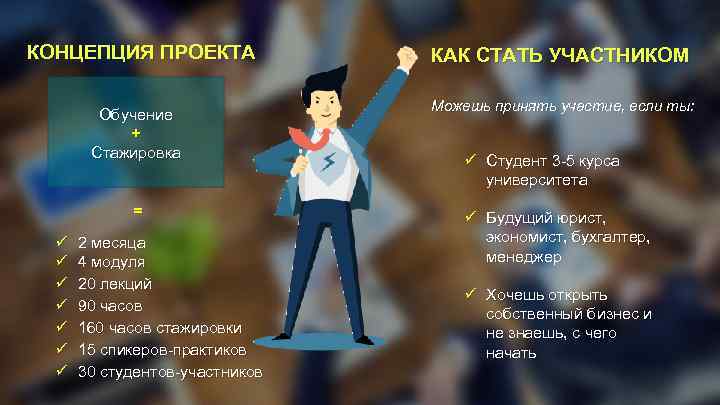 КОНЦЕПЦИЯ ПРОЕКТА

Обучение
+
Стажировка

=

✓ 2 месяца
✓ 4 модуля
✓ 20 лекций
✓ 90 часов
✓ 160 часов стажировки
✓ 15 спикеров-практиков
✓ 30 студентов-участников

КАК СТАТЬ УЧАСТНИКОМ

Можешь принять участие, если ты:

✓ Студент 3-5 курса университета

✓ Будущий юрист, экономист, бухгалтер, менеджер

✓ Хочешь открыть собственный бизнес и не знаешь, с чего начать